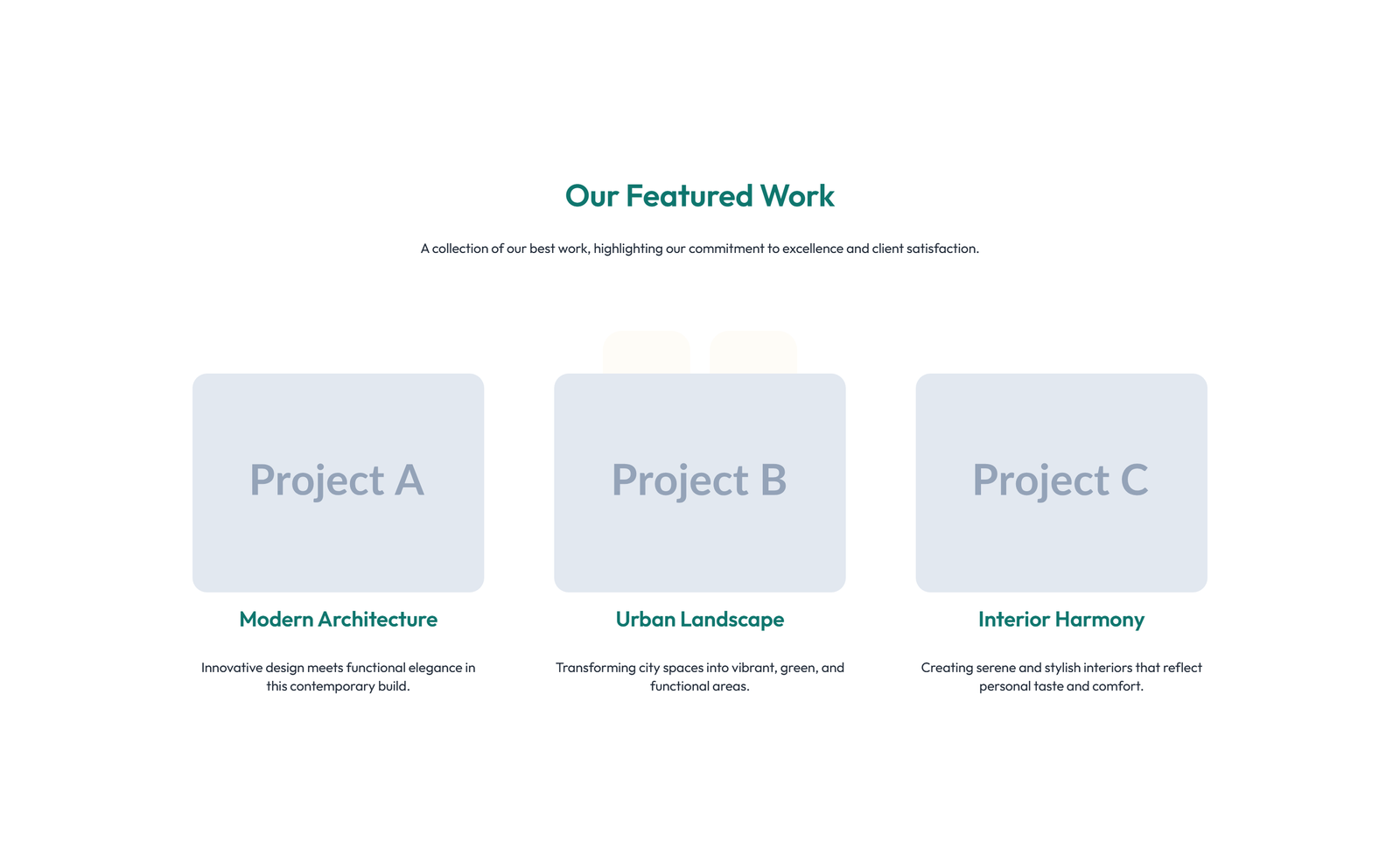 Our Featured Work

A collection of our best work, highlighting our commitment to excellence and client satisfaction.

Project A

Modern Architecture

Innovative design meets functional elegance in this contemporary build.

Project B

Urban Landscape

Transforming city spaces into vibrant, green, and functional areas.

Project C

Interior Harmony

Creating serene and stylish interiors that reflect personal taste and comfort.